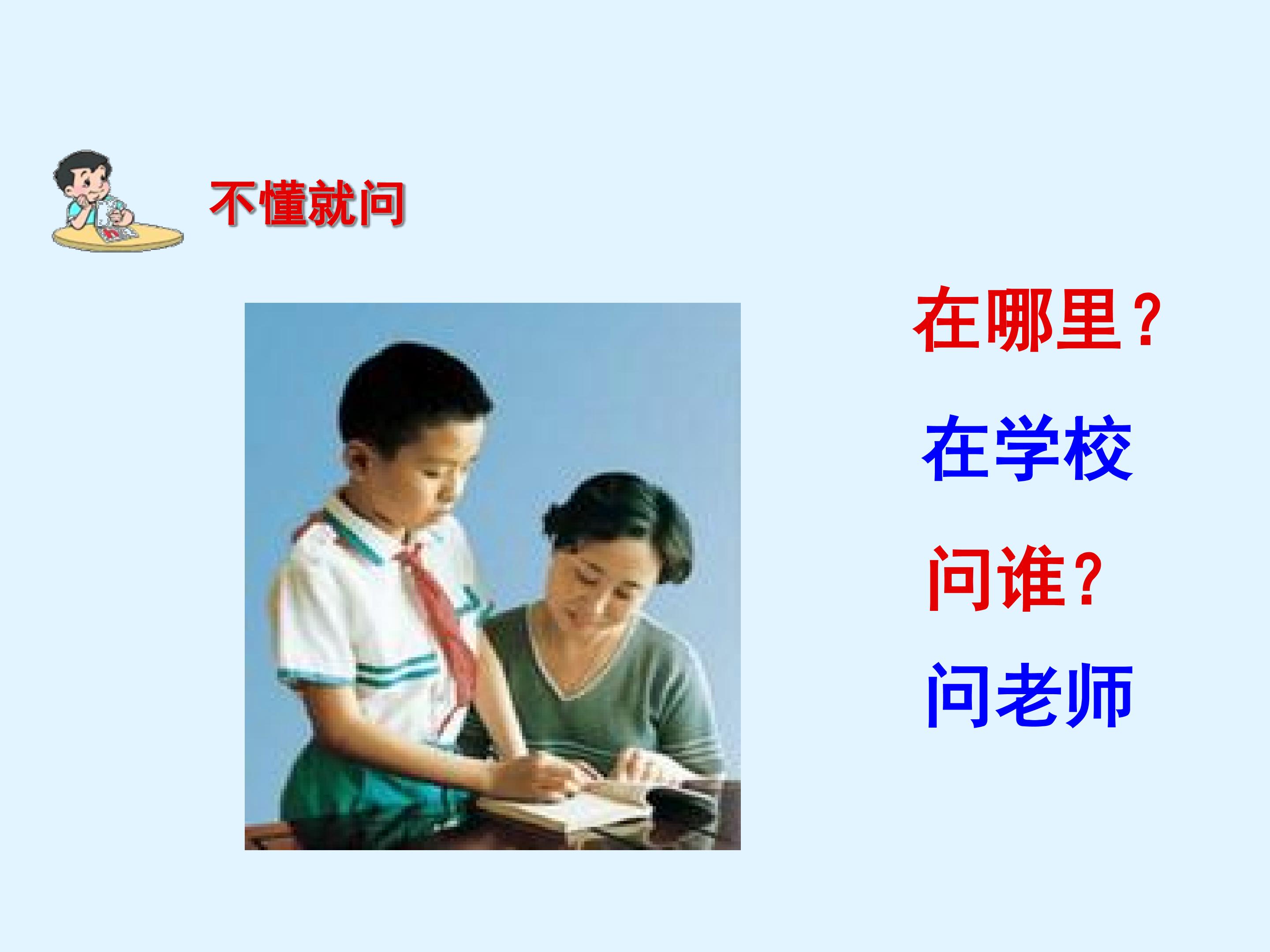 不懂就问

在哪里？

在学校

问谁?

问老师